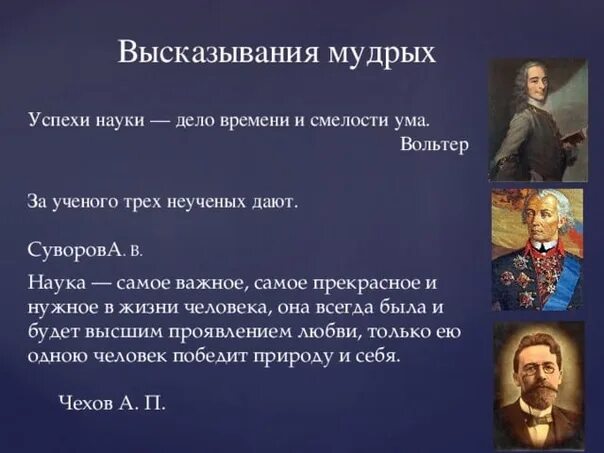 Высказывания мудрых

Успехи науки — дело времени и смелости ума.
Вольтер

За ученого трех неученых дают.

СуворовА. В.

Наука — самое важное, самое прекрасное и нужное в жизни человека, она всегда была и будет высшим проявлением любви, только ею одною человек победит природу и себя.

Чехов А. П.